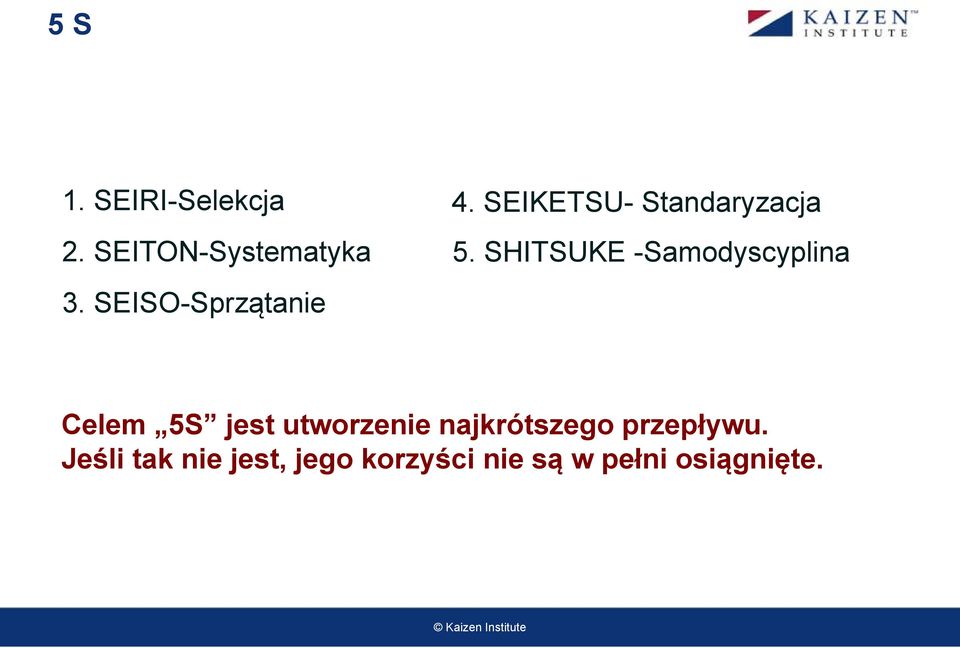 5 S

KAIZEN™ INSTITUTE

1. SEIRI-Selekcja

2. SEITON-Systematyka

3. SEISO-Sprzątanie

4. SEIKETSU- Standaryzacja

5. SHITSUKE -Samodyscyplina

Celem „5S” jest utworzenie najkrótszego przepływu. Jeśli tak nie jest, jego korzyści nie są w pełni osiągnięte.

© Kaizen Institute